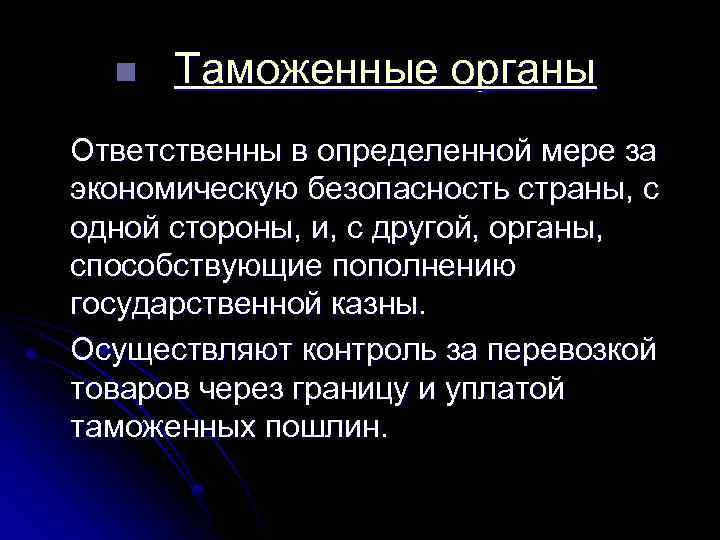 Таможенные органы

Ответственны в определенной мере за экономическую безопасность страны, с одной стороны, и, с другой, органы, способствующие пополнению государственной казны.

Осуществляют контроль за перевозкой товаров через границу и уплатой таможенных пошлин.